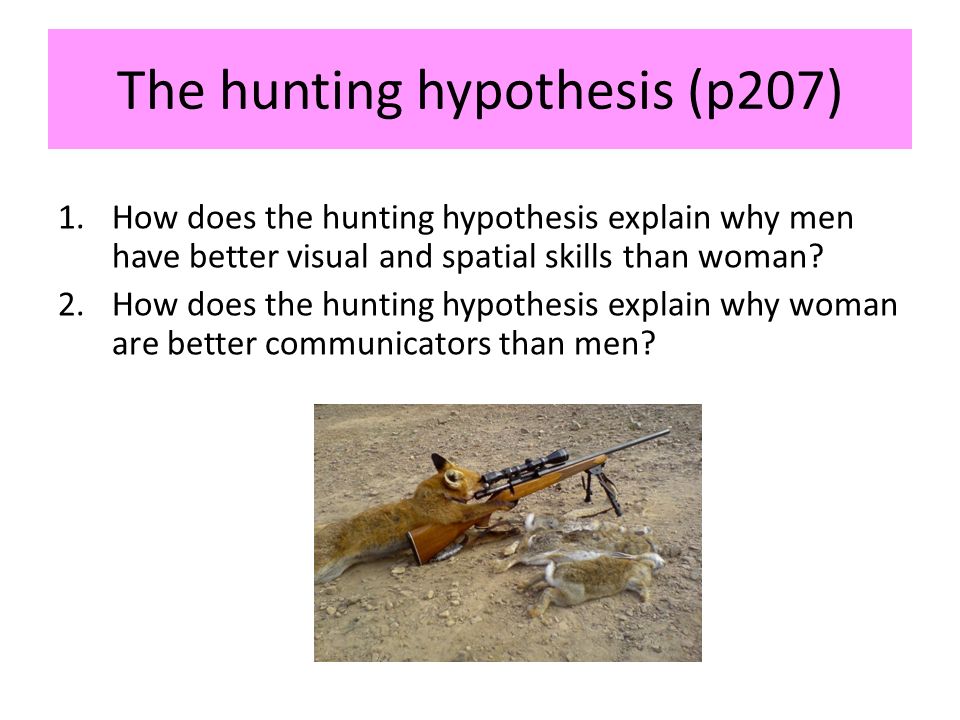 The hunting hypothesis (p207)

1. How does the hunting hypothesis explain why men have better visual and spatial skills than woman?
2. How does the hunting hypothesis explain why woman are better communicators than men?